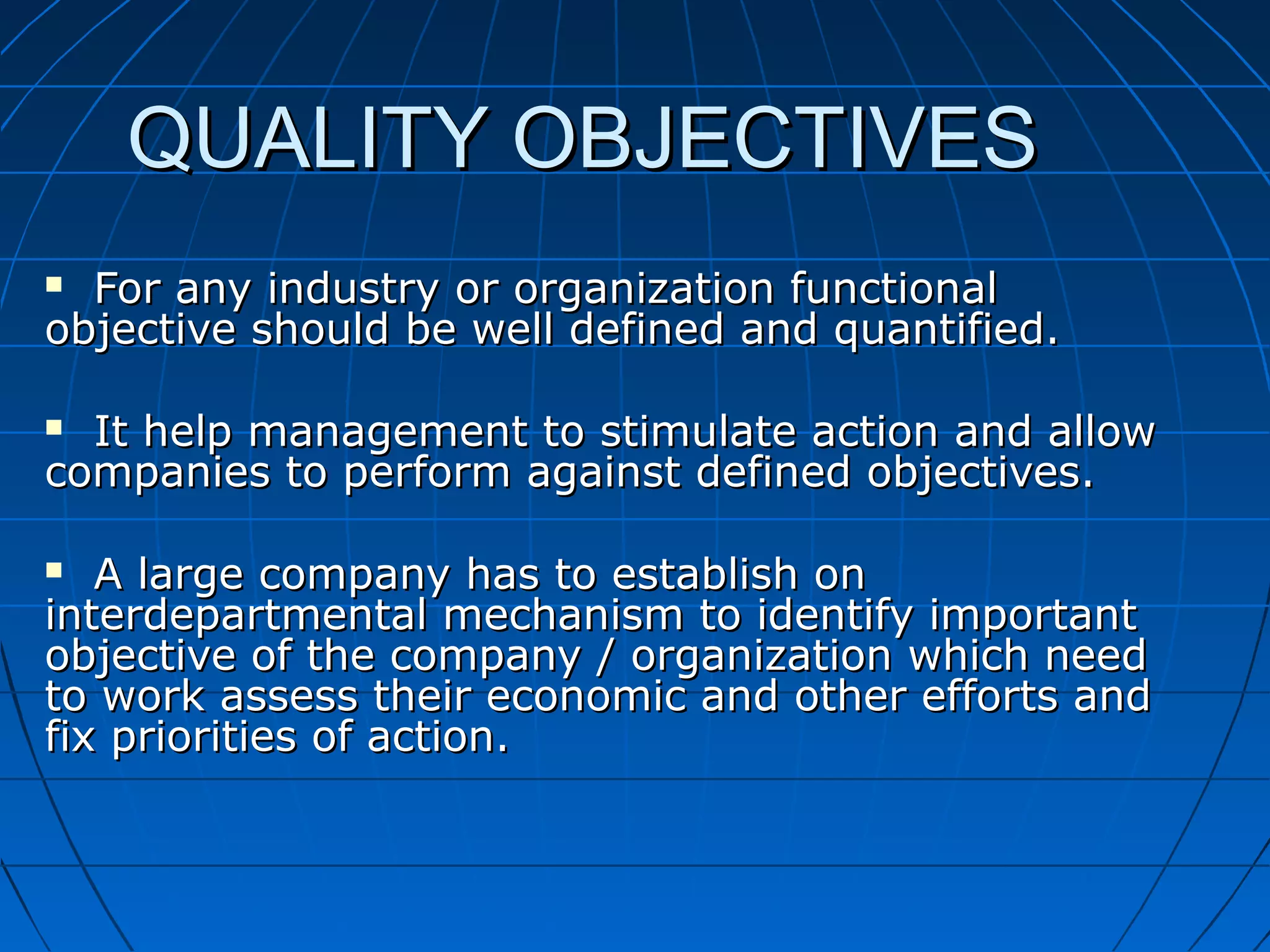 QUALITY OBJECTIVES

▪ For any industry or organization functional objective should be well defined and quantified.

▪ It help management to stimulate action and allow companies to perform against defined objectives.

▪ A large company has to establish on interdepartmental mechanism to identify important objective of the company / organization which need to work assess their economic and other efforts and fix priorities of action.